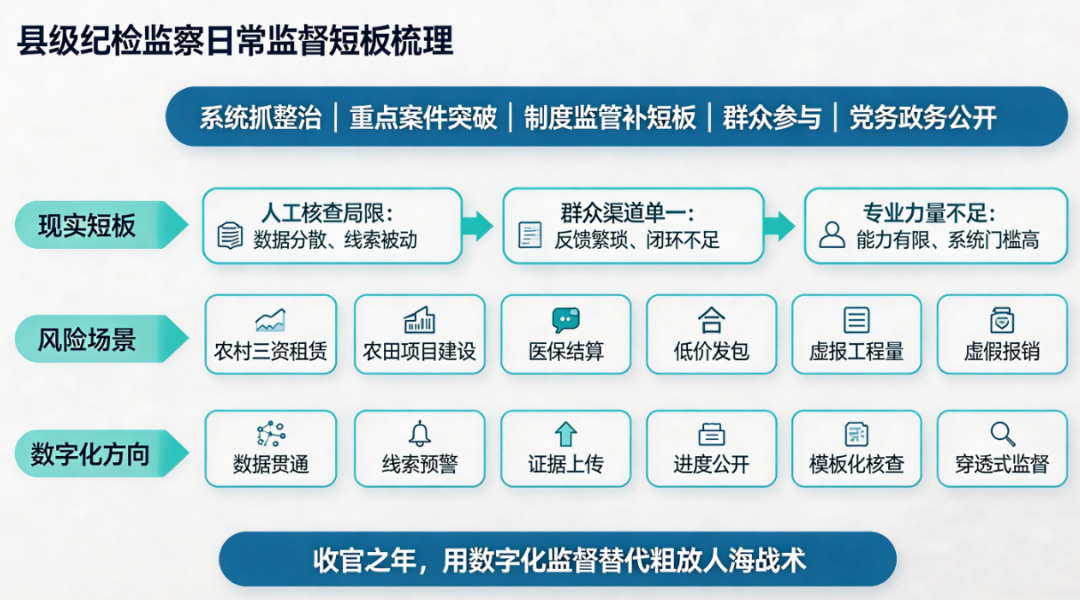 县级纪检监察日常监督短板梳理

系统抓整治 | 重点案件突破 | 制度监管补短板 | 群众参与 | 党务政务公开

现实短板

人工核查局限：
数据分散、线索被动

群众渠道单一：
反馈繁琐、闭环不足

专业力量不足：
能力有限、系统门槛高

风险场景

农村三资租赁

农田项目建设

医保结算

低价发包

虚报工程量

虚假报销

数字化方向

数据贯通

线索预警

证据上传

进度公开

模板化核查

穿透式监督

收官之年，用数字化监督替代粗放人海战术